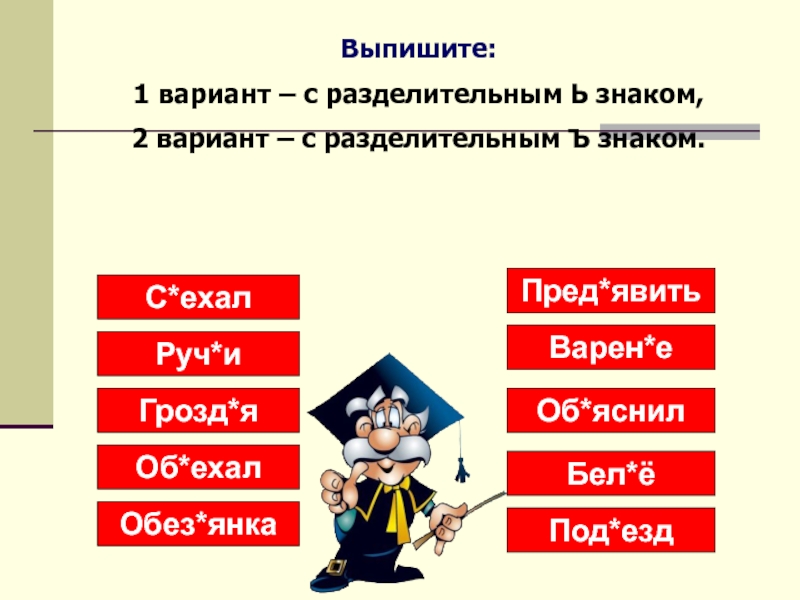 Выпишите:

1 вариант – с разделительным Ь знаком,

2 вариант – с разделительным Ъ знаком.

С*ехал

Руч*и

Грозд*я

Об*ехал

Обез*янка

Пред*явить

Варен*е

Об*яснил

Бел*ё

Под*езд